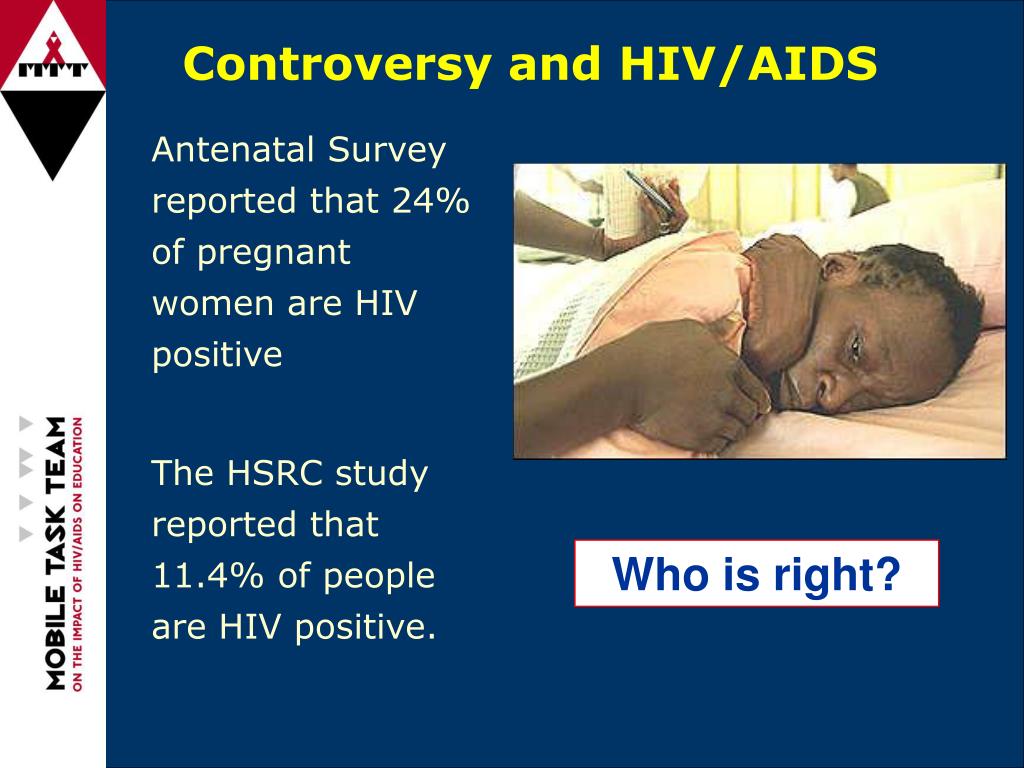 MTT

MOBILE TASK TEAM
ON THE IMPACT OF HIV/AIDS ON EDUCATION

Controversy and HIV/AIDS

Antenatal Survey reported that 24% of pregnant women are HIV positive

The HSRC study reported that 11.4% of people are HIV positive.

Who is right?